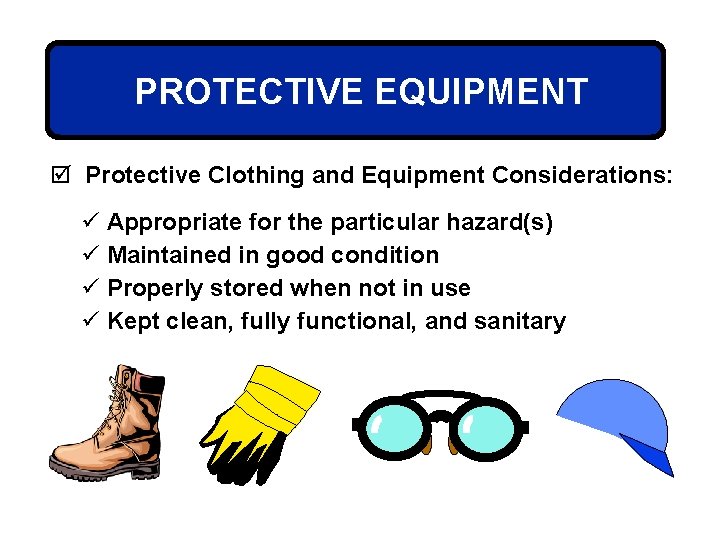 PROTECTIVE EQUIPMENT

☑ Protective Clothing and Equipment Considerations:

✓ Appropriate for the particular hazard(s)
✓ Maintained in good condition
✓ Properly stored when not in use
✓ Kept clean, fully functional, and sanitary